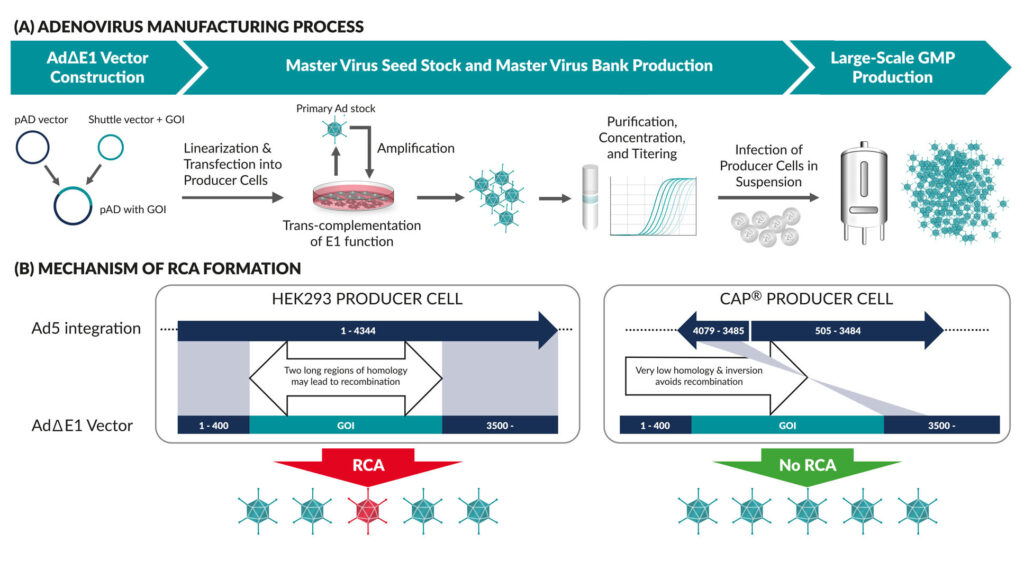 (A) ADENOVIRUS MANUFACTURING PROCESS

AdΔE1 Vector Construction

Master Virus Seed Stock and Master Virus Bank Production

Large-Scale GMP Production

pAD vector

Shuttle vector + GOI

pAD with GOI

Linearization & Transfection into Producer Cells

Primary Ad stock

Amplification

Trans-complementation of E1 function

Purification, Concentration, and Titering

Infection of Producer Cells in Suspension

(B) MECHANISM OF RCA FORMATION

HEK293 PRODUCER CELL

Ad5 integration

1 - 4344

Two long regions of homology may lead to recombination

AdΔE1 Vector

1 - 400

GOI

3500 -

RCA

CAP® PRODUCER CELL

4079 - 3485

505 - 3484

Very low homology & inversion avoids recombination

1 - 400

GOI

3500 -

No RCA